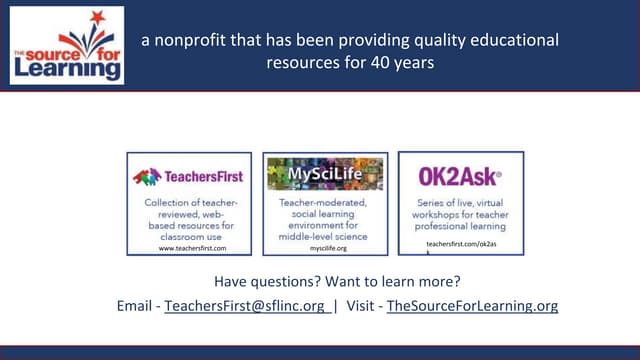 THE source for Learning

a nonprofit that has been providing quality educational resources for 40 years

TeachersFirst

Collection of teacher-reviewed, web-based resources for classroom use

www.teachersfirst.com

MySciLife

Teacher-moderated, social learning environment for middle-level science

myscilife.org

OK2Ask®

Series of live, virtual workshops for teacher professional learning

teachersfirst.com/ok2ask

Have questions? Want to learn more?

Email - TeachersFirst@sflinc.org | Visit - TheSourceForLearning.org